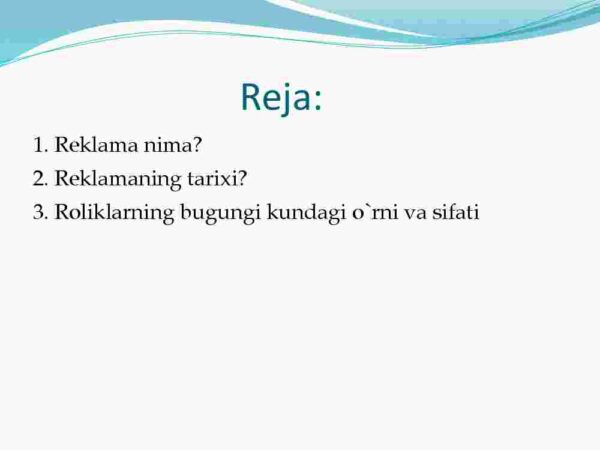 Reja:

1. Reklama nima?
2. Reklamaning tarixi?
3. Roliklarning bugungi kundagi o`rni va sifati